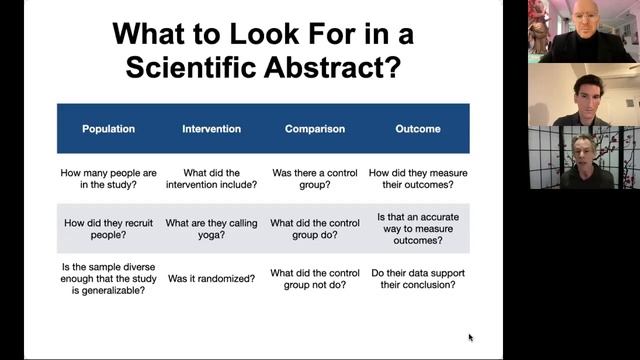 What to Look For in a Scientific Abstract?

| Population | Intervention | Comparison | Outcome |
|---|---|---|---|
| How many people are in the study? | What did the intervention include? | Was there a control group? | How did they measure their outcomes? |
| How did they recruit people? | What are they calling yoga? | What did the control group do? | Is that an accurate way to measure outcomes? |
| Is the sample diverse enough that the study is generalizable? | Was it randomized? | What did the control group not do? | Do their data support their conclusion? |